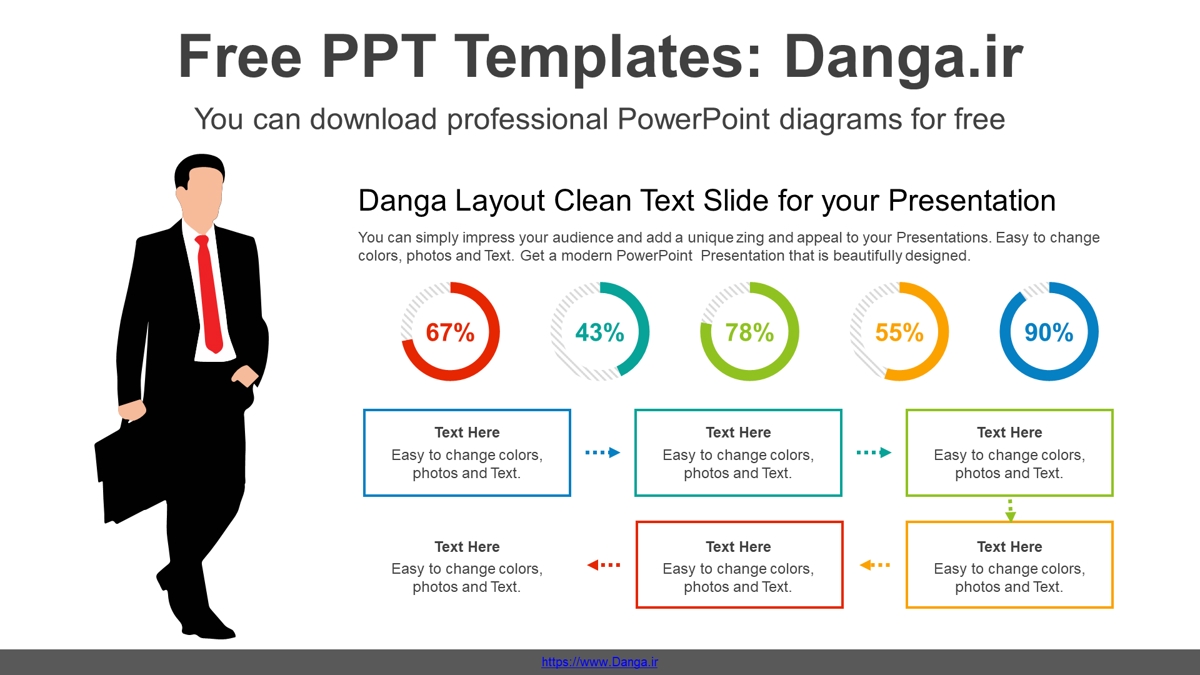 Free PPT Templates: Danga.ir

You can download professional PowerPoint diagrams for free

Danga Layout Clean Text Slide for your Presentation

You can simply impress your audience and add a unique zing and appeal to your Presentations. Easy to change colors, photos and Text. Get a modern PowerPoint Presentation that is beautifully designed.

67%

43%

78%

55%

90%

Text Here
Easy to change colors, photos and Text.

Text Here
Easy to change colors, photos and Text.

Text Here
Easy to change colors, photos and Text.

Text Here
Easy to change colors, photos and Text.

Text Here
Easy to change colors, photos and Text.

Text Here
Easy to change colors, photos and Text.

https://www.Danga.ir